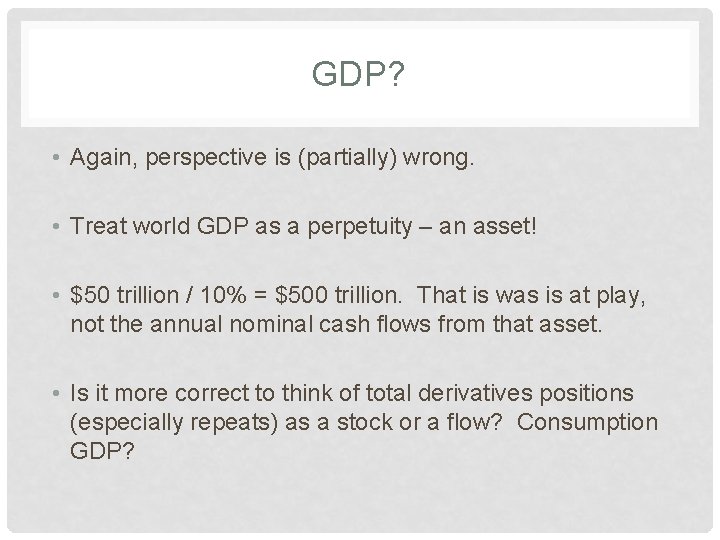 GDP?

• Again, perspective is (partially) wrong.

• Treat world GDP as a perpetuity – an asset!

• \$50 trillion / 10% = \$500 trillion. That is was is at play, not the annual nominal cash flows from that asset.

• Is it more correct to think of total derivatives positions (especially repeats) as a stock or a flow? Consumption GDP?